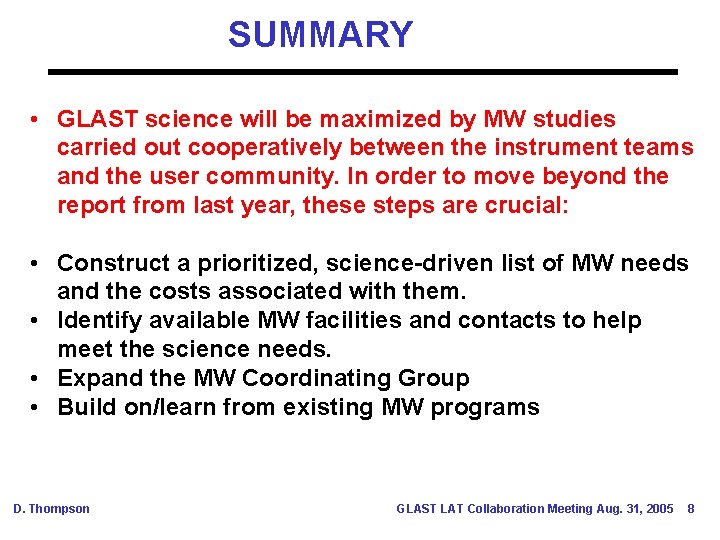 SUMMARY

• GLAST science will be maximized by MW studies carried out cooperatively between the instrument teams and the user community. In order to move beyond the report from last year, these steps are crucial:

• Construct a prioritized, science-driven list of MW needs and the costs associated with them.
• Identify available MW facilities and contacts to help meet the science needs.
• Expand the MW Coordinating Group
• Build on/learn from existing MW programs

D. Thompson

GLAST LAT Collaboration Meeting Aug. 31, 2005 8